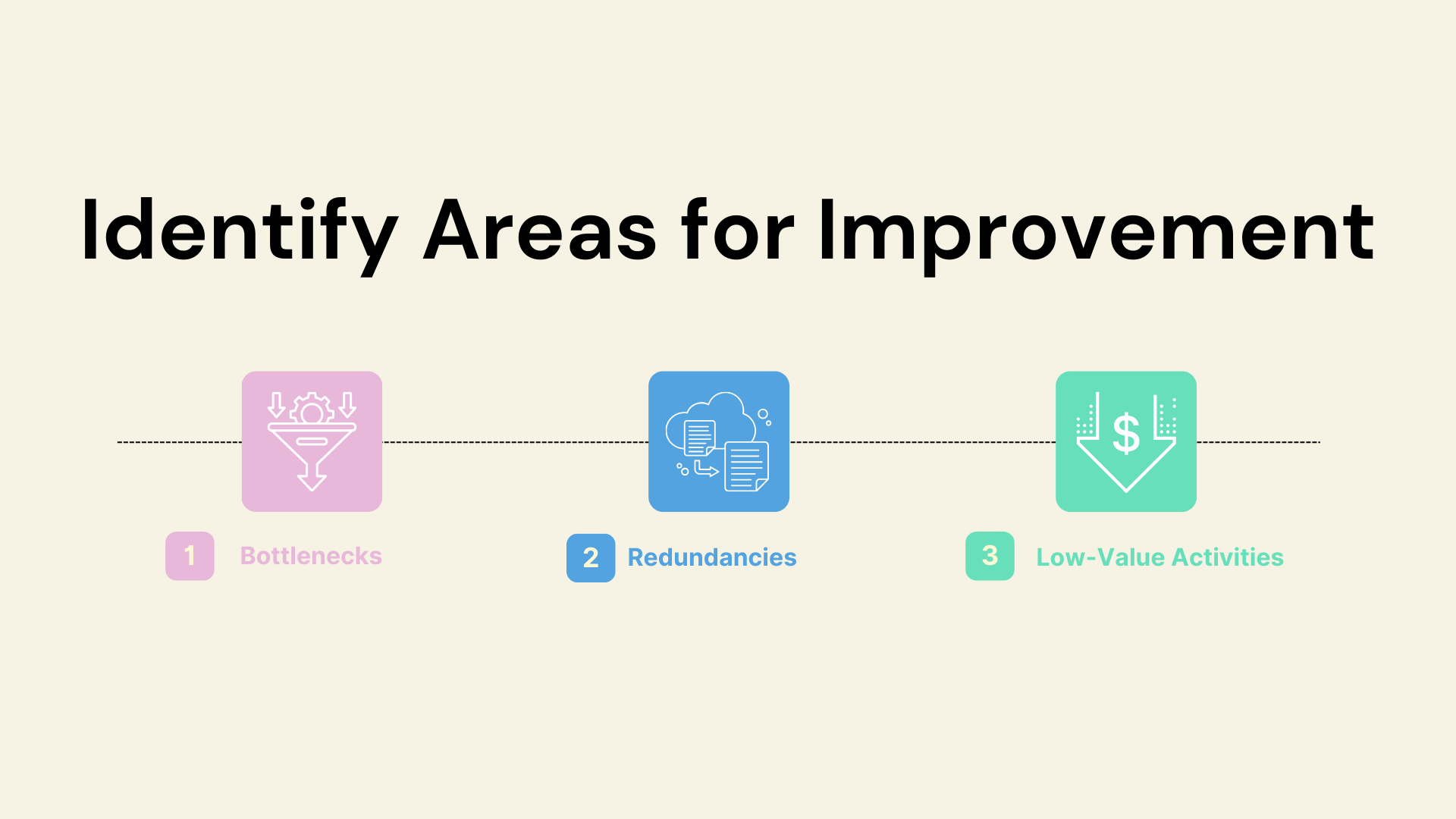 Identify Areas for Improvement

$
1 Bottlenecks

2 Redundancies

3 Low-Value Activities